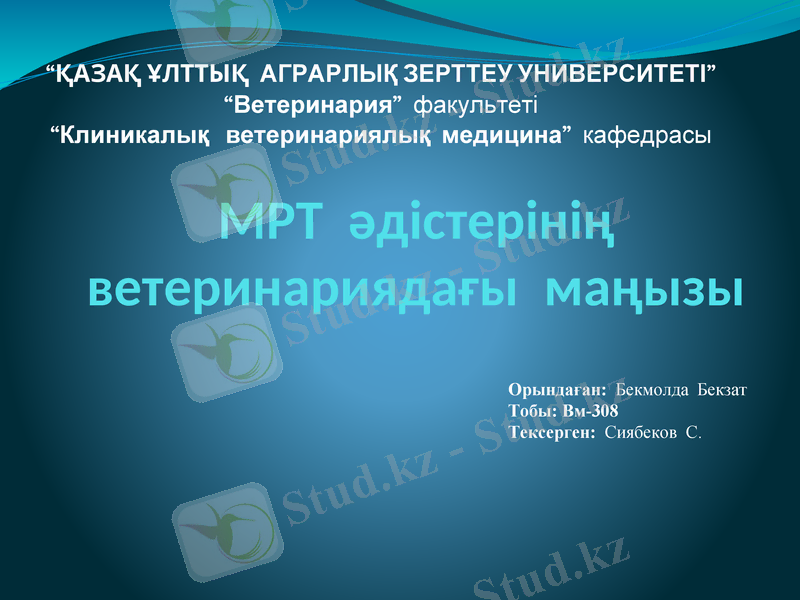 “ҚАЗАҚ ҰЛТТЫҚ АГРАРЛЫҚ ЗЕРТТЕУ УНИВЕРСИТЕТІ”
“Ветеринария” факультеті
“Клиникалық ветеринариялық медицина” кафедрасы

МРТ әдістерінің ветеринариядағы маңызы

Орындаған: Бекмолда Бекзат
Тобы: Вм-308
Тексерген: Сиябеков С.

Stud.kz - Stud.kz